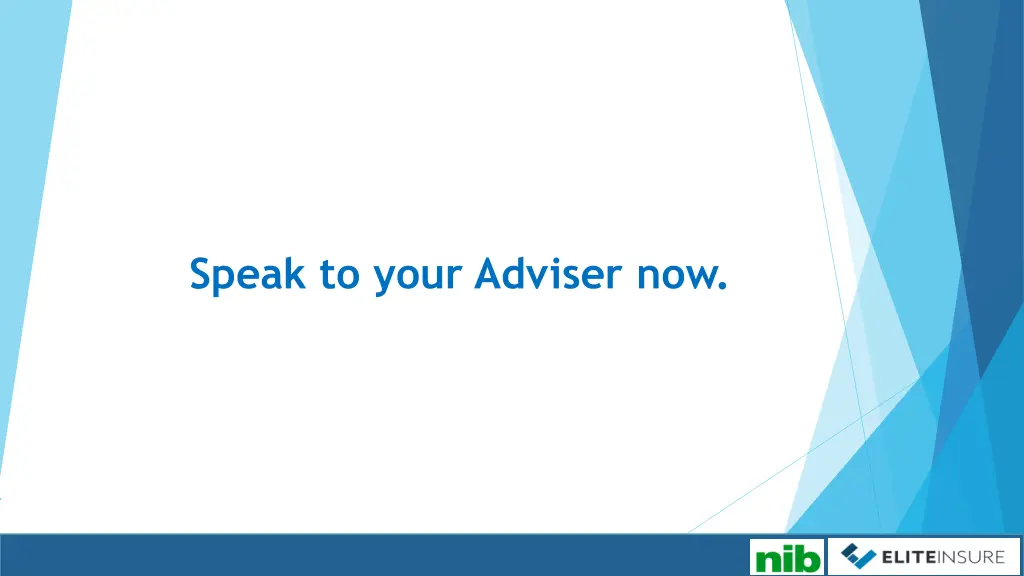 Speak to your Adviser now.

nib

ELITEINSURE